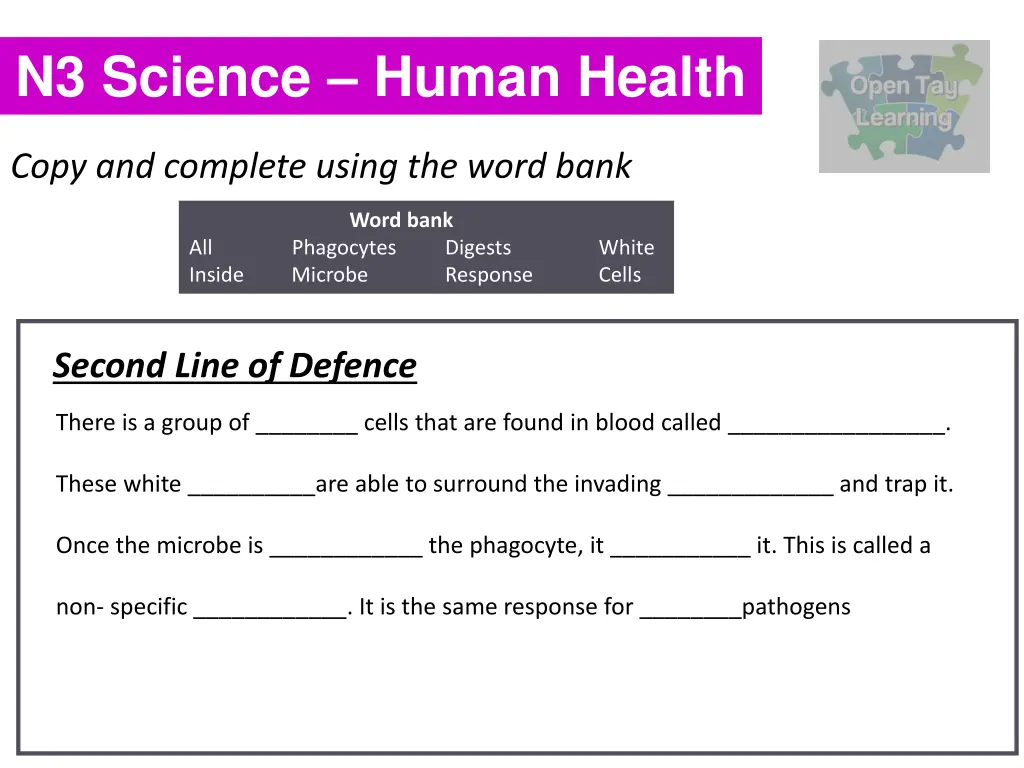 N3 Science – Human Health

Open Tay Learning

Copy and complete using the word bank

| Word bank | | | |
|---|---|---|---|
| All | Phagocytes | Digests | White |
| Inside | Microbe | Response | Cells |

Second Line of Defence

There is a group of ________ cells that are found in blood called _________________.

These white __________are able to surround the invading _____________ and trap it.

Once the microbe is ____________ the phagocyte, it ___________ it. This is called a

non- specific ____________. It is the same response for ________pathogens